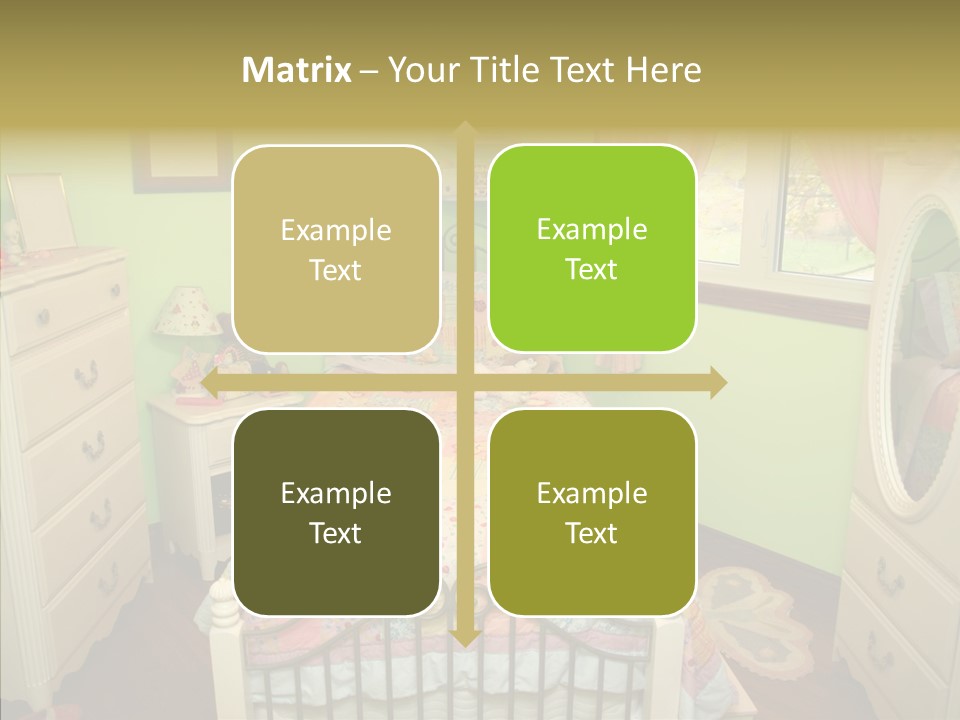 Matrix – Your Title Text Here

Example Text

Example Text

Example Text

Example Text